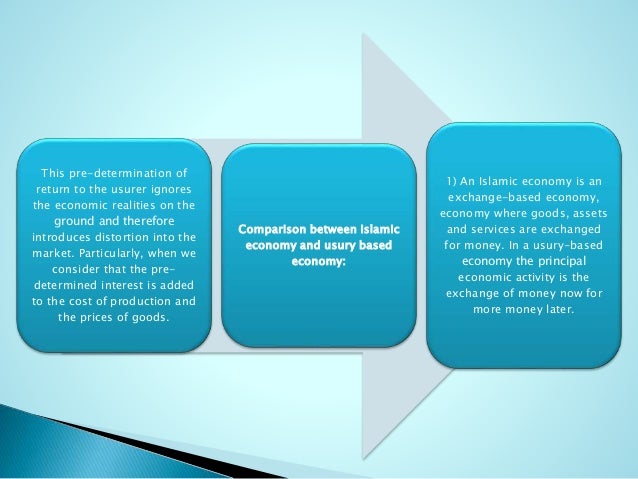 This pre-determination of return to the usurer ignores the economic realities on the ground and therefore introduces distortion into the market. Particularly, when we consider that the pre-determined interest is added to the cost of production and the prices of goods.

Comparison between Islamic economy and usury based economy:

1) An Islamic economy is an exchange-based economy, economy where goods, assets and services are exchanged for money. In a usury-based economy the principal economic activity is the exchange of money now for more money later.